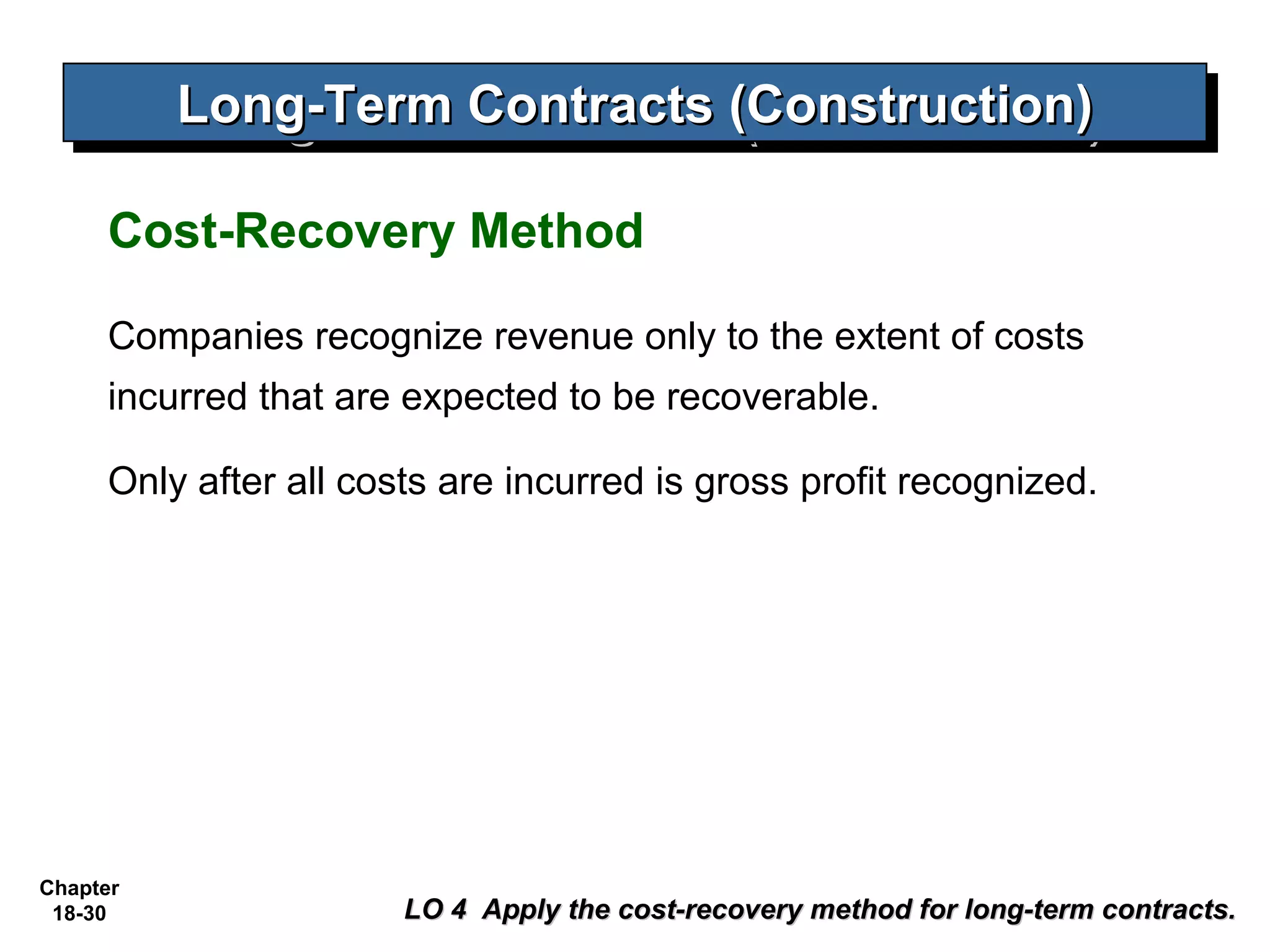 Long-Term Contracts (Construction)

Cost-Recovery Method

Companies recognize revenue only to the extent of costs incurred that are expected to be recoverable.

Only after all costs are incurred is gross profit recognized.

Chapter 18-30

LO 4 Apply the cost-recovery method for long-term contracts.